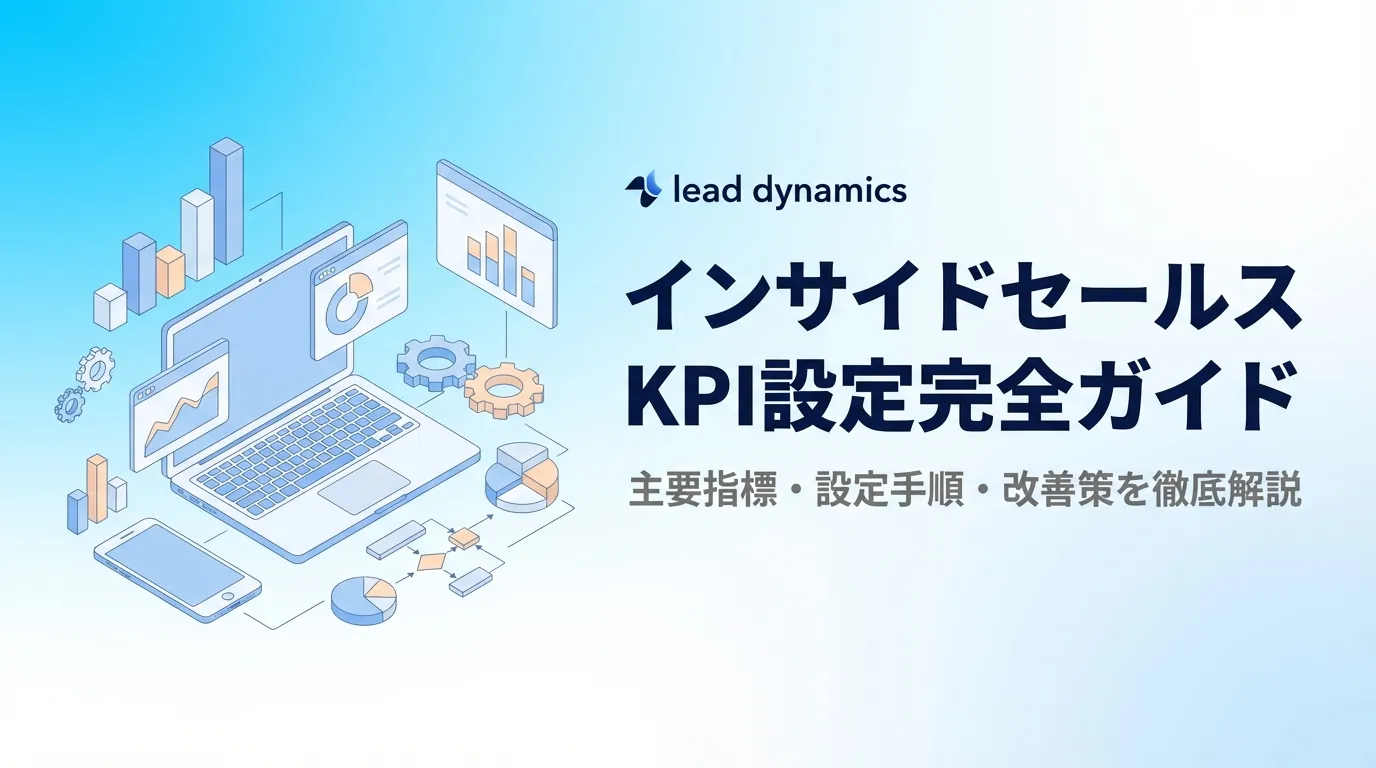 lead dynamics

インサイドセールス
KPI設定完全ガイド

主要指標・設定手順・改善策を徹底解説